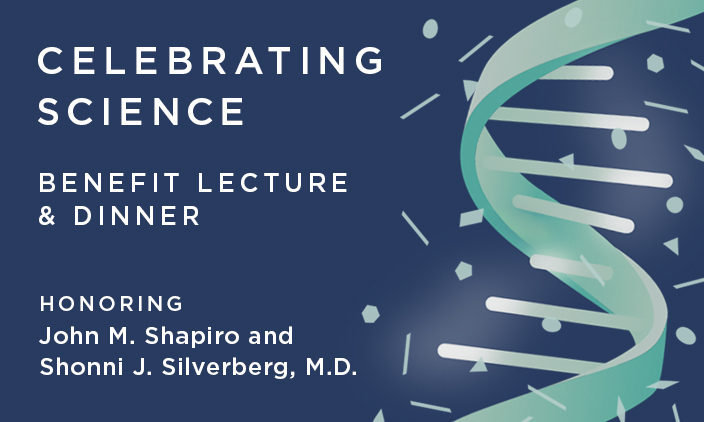 CELEBRATING SCIENCE

BENEFIT LECTURE & DINNER

HONORING
John M. Shapiro and Shonni J. Silverberg, M.D.